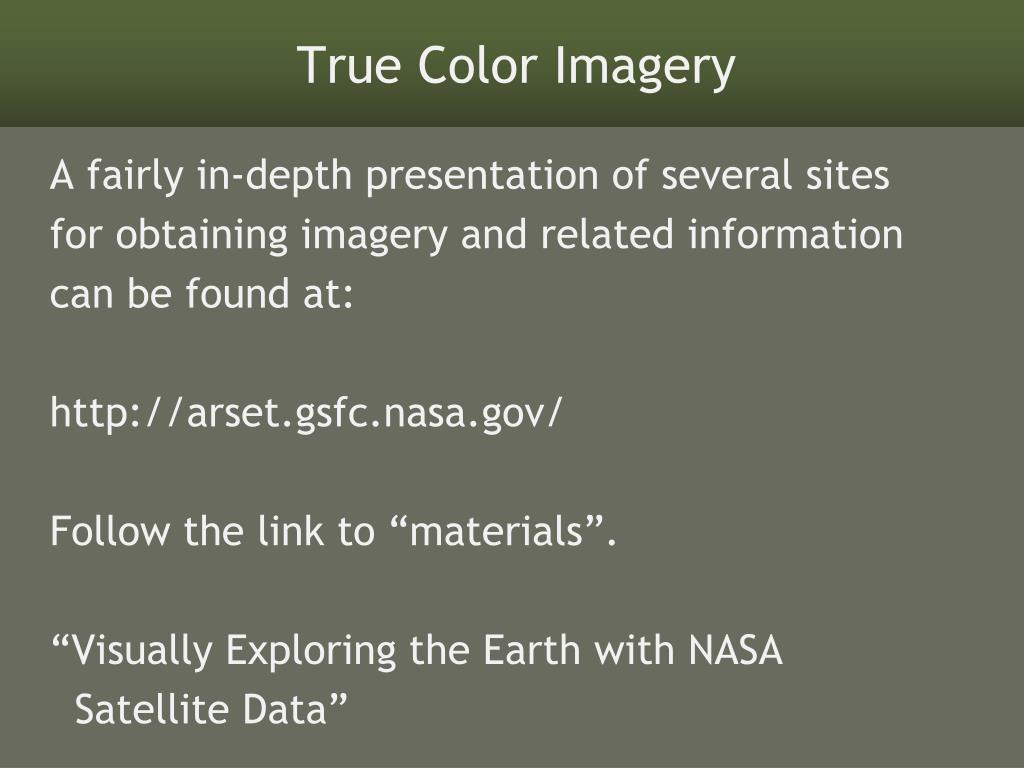 True Color Imagery

A fairly in-depth presentation of several sites for obtaining imagery and related information can be found at:

http://arset.gsfc.nasa.gov/

Follow the link to “materials”.

“Visually Exploring the Earth with NASA Satellite Data”